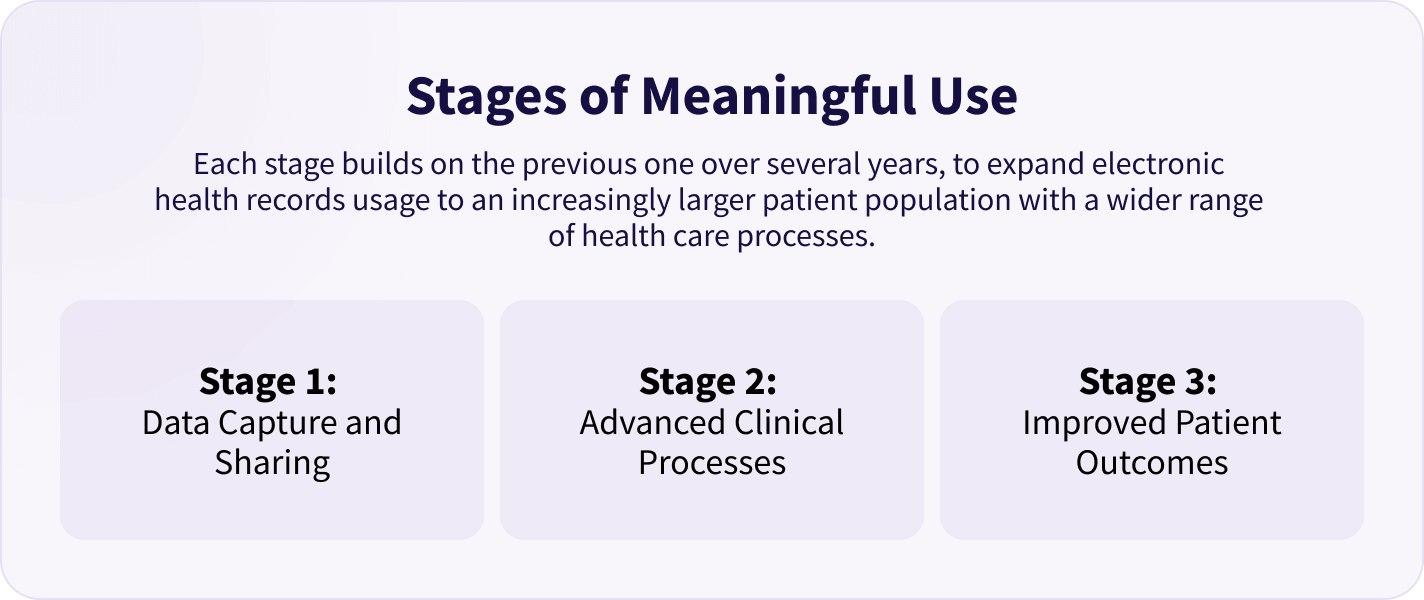 Stages of Meaningful Use

Each stage builds on the previous one over several years, to expand electronic health records usage to an increasingly larger patient population with a wider range of health care processes.

Stage 1:
Data Capture and Sharing

Stage 2:
Advanced Clinical Processes

Stage 3:
Improved Patient Outcomes